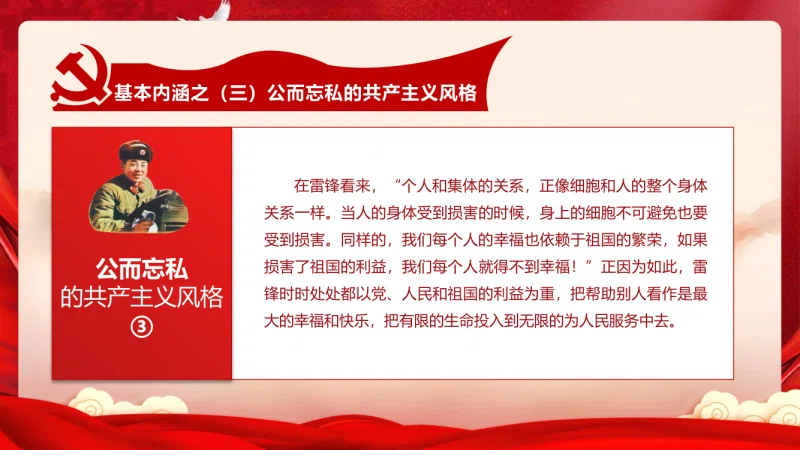 基本内涵之（三）公而忘私的共产主义风格

公而忘私
的共产主义风格
③

在雷锋看来，“个人和集体的关系，正像细胞和人的整个身体关系一样。当人的身体受到损害的时候，身上的细胞不可避免也要受到损害。同样的，我们每个人的幸福也依赖于祖国的繁荣，如果损害了祖国的利益，我们每个人就得不到幸福！”正因为如此，雷锋时时处处都以党、人民和祖国的利益为重，把帮助别人看作是最大的幸福和快乐，把有限的生命投入到无限的为人民服务中去。